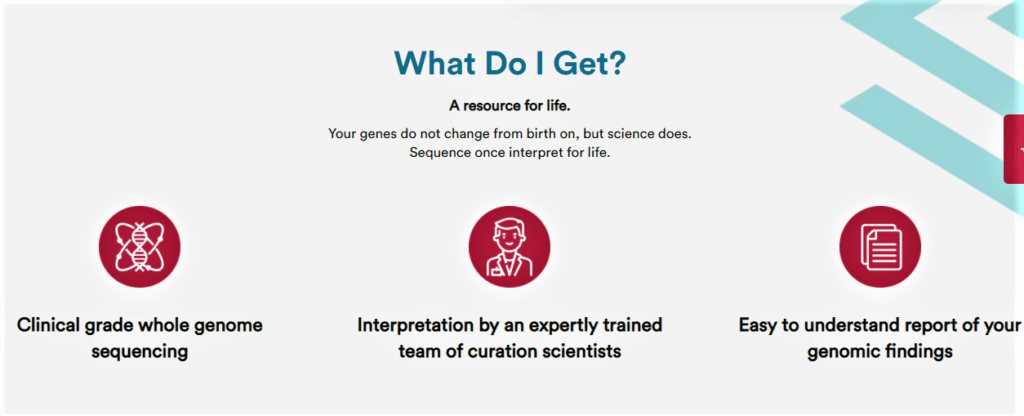 What Do I Get?

A resource for life.

Your genes do not change from birth on, but science does. Sequence once interpret for life.

Clinical grade whole genome sequencing

Interpretation by an expertly trained team of curation scientists

Easy to understand report of your genomic findings